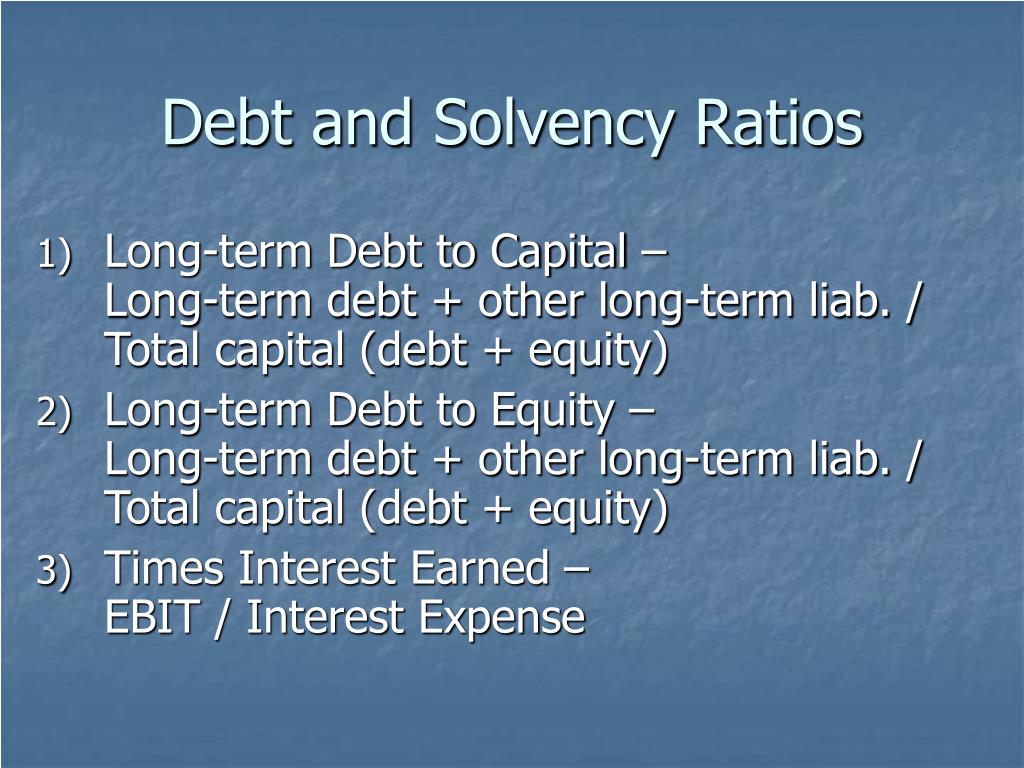 Debt and Solvency Ratios

1) Long-term Debt to Capital –
Long-term debt + other long-term liab. / Total capital (debt + equity)
2) Long-term Debt to Equity –
Long-term debt + other long-term liab. / Total capital (debt + equity)
3) Times Interest Earned –
EBIT / Interest Expense